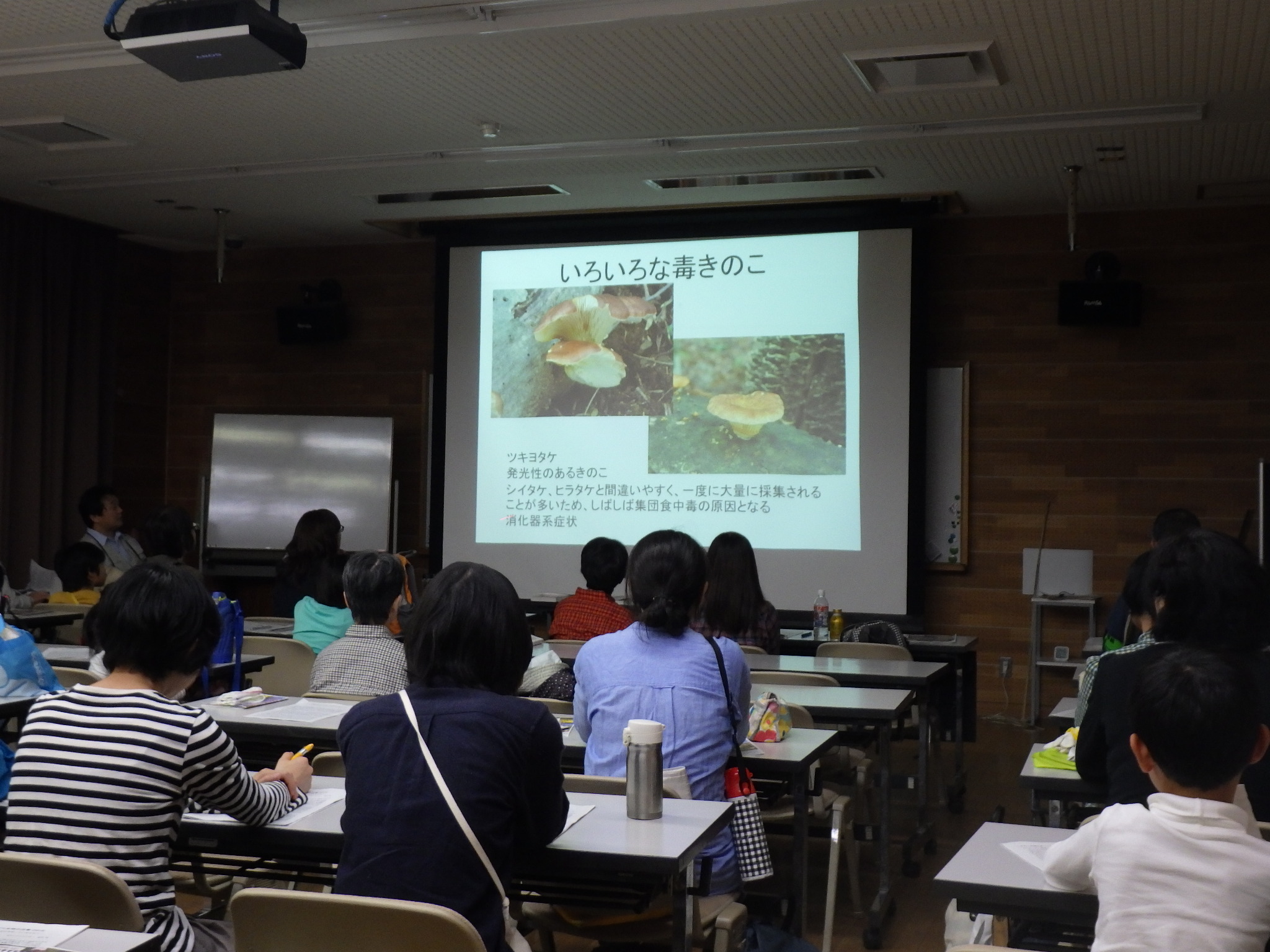 いろいろな毒きのこ

ツキヨタケ
発光性のあるきのこ
シイタケ、ヒラタケと間違いやすく、一度に大量に採集されることが多いため、しばしば集団食中毒の原因となる
消化器系症状